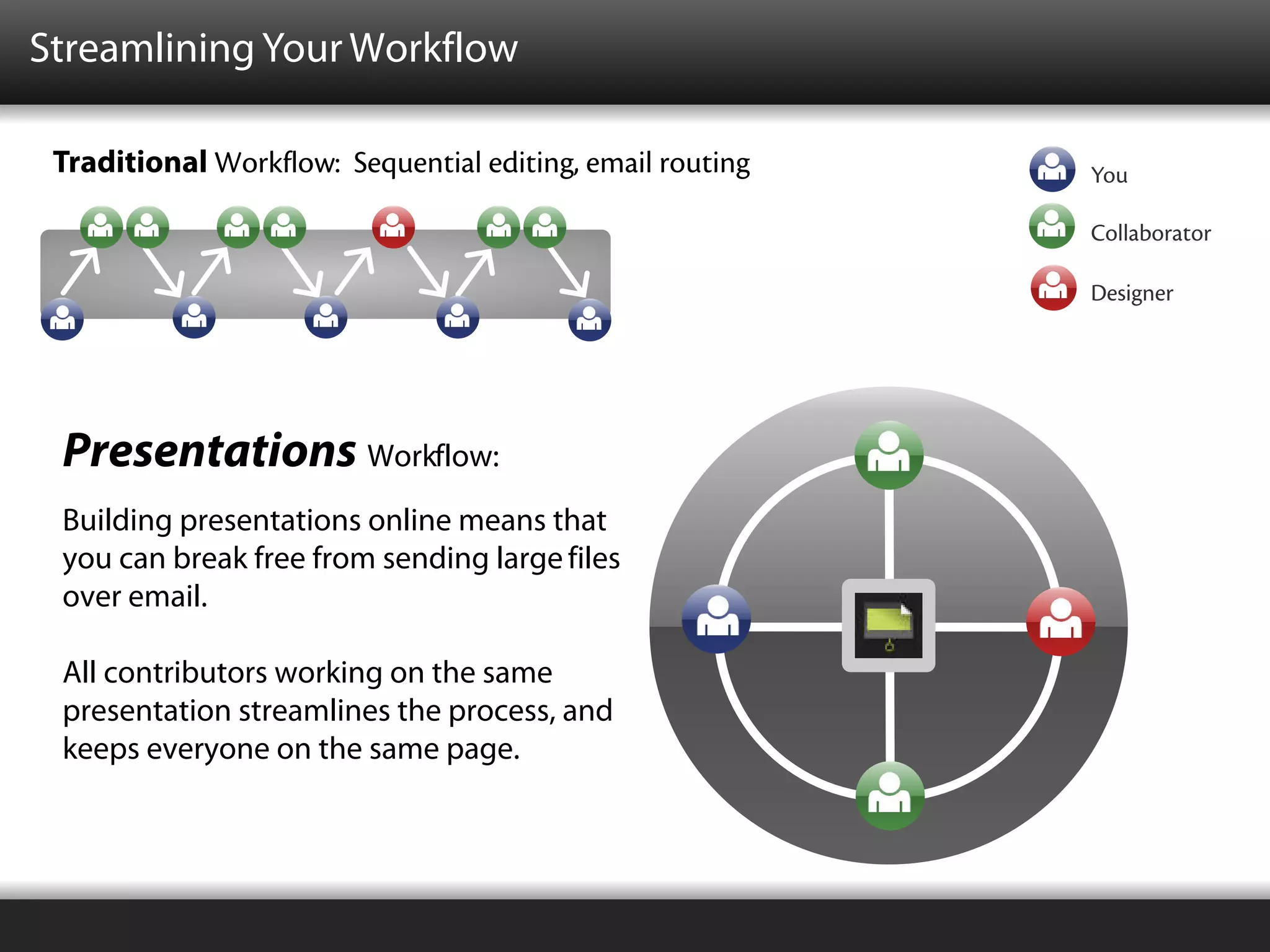 Streamlining Your Workflow

Traditional Workflow: Sequential editing, email routing

You

Collaborator

Designer

Presentations Workflow:

Building presentations online means that you can break free from sending large files over email.

All contributors working on the same presentation streamlines the process, and keeps everyone on the same page.